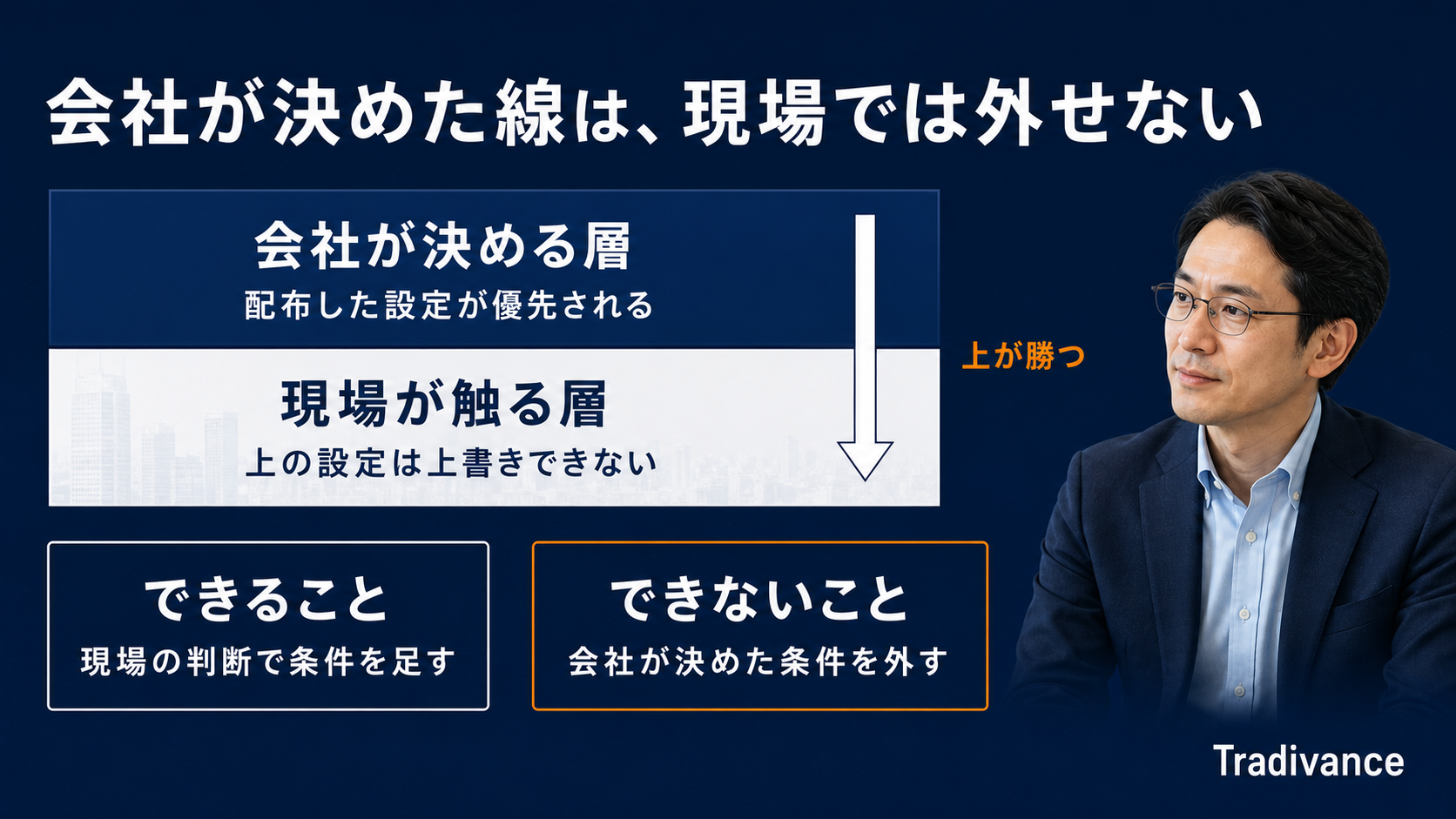 会社が決めた線は、現場では外せない

会社が決める層
配布した設定が優先される

現場が触る層
上の設定は上書きできない

上が勝つ

できること
現場の判断で条件を足す

できないこと
会社が決めた条件を外す

Tradivance